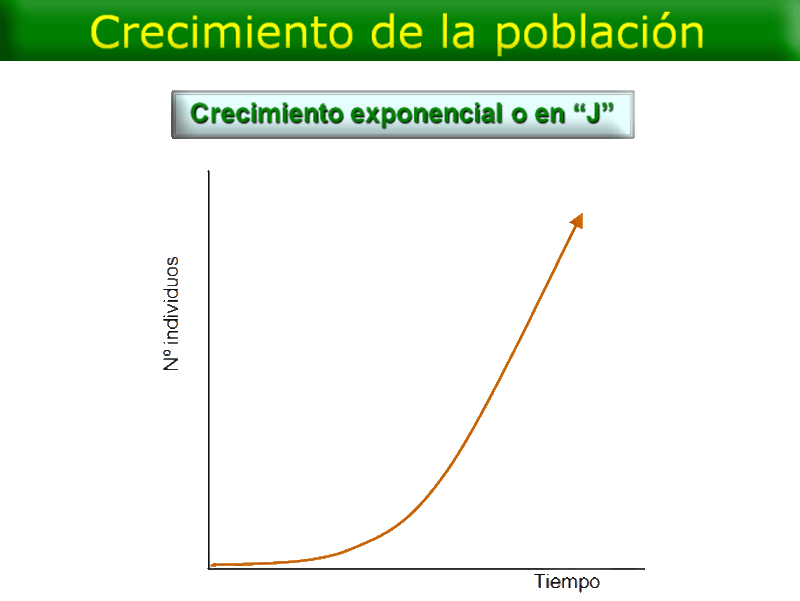 Crecimiento de la población

Crecimiento exponencial o en “J”

Nº individuos

Tiempo